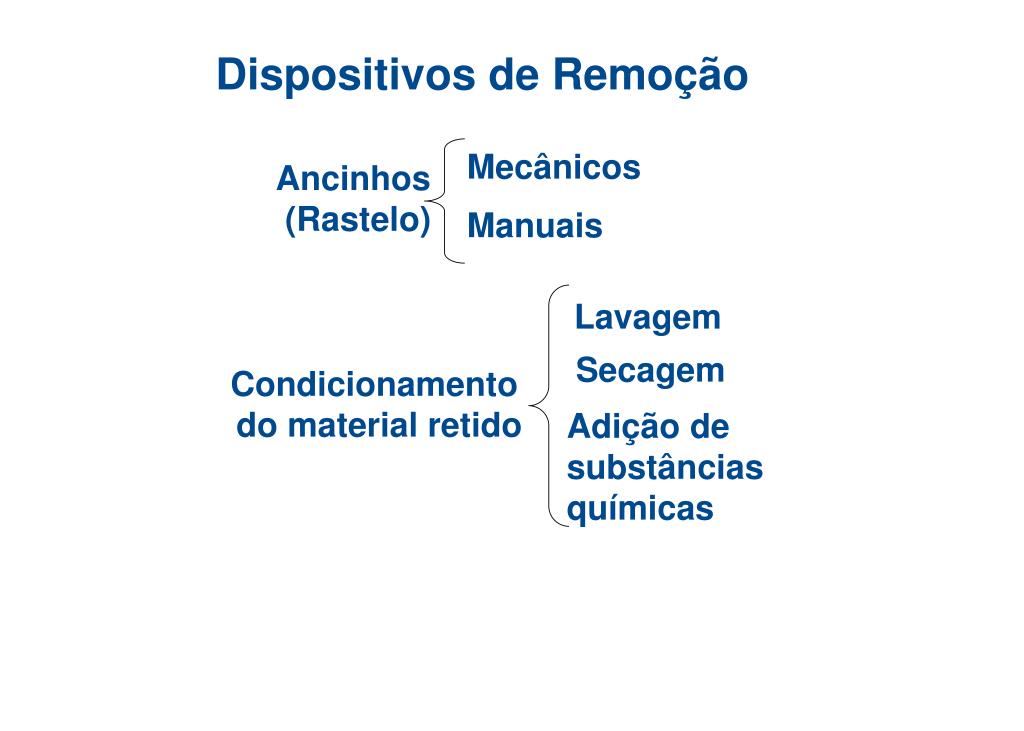 Dispositivos de Remoção

Ancinhos (Rastelo)

Mecânicos

Manuais

Condicionamento do material retido

Lavagem

Secagem

Adição de substâncias químicas